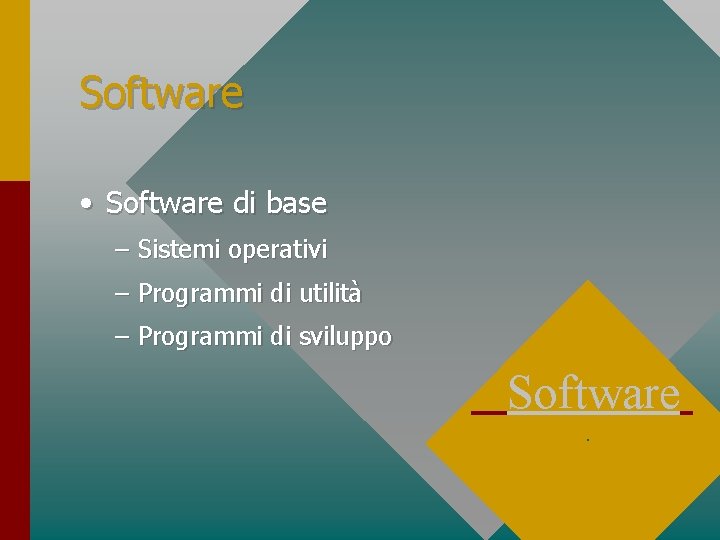 Software

• Software di base
 – Sistemi operativi
 – Programmi di utilità
 – Programmi di sviluppo

Software